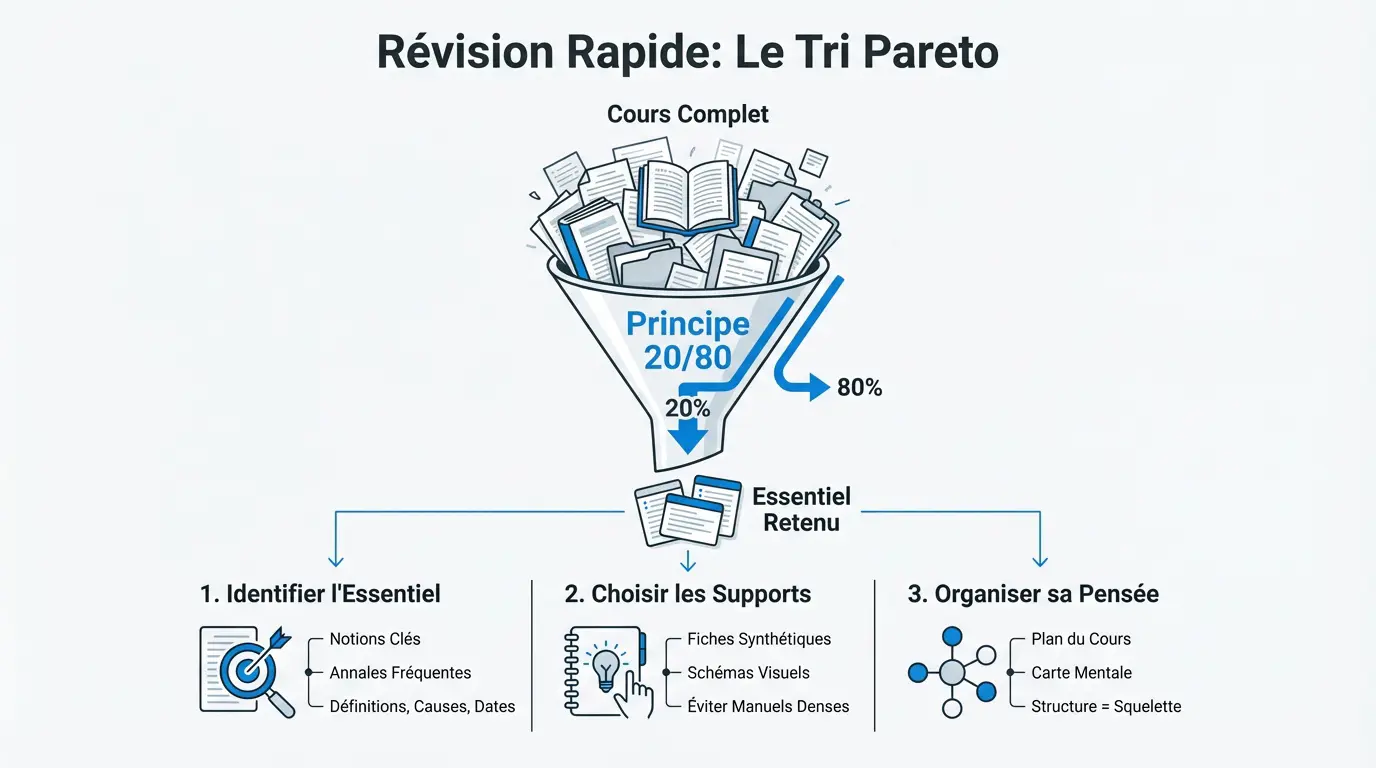 Révision Rapide: Le Tri Pareto

Cours Complet

Principe 20/80

20%

80%

Essentiel Retenu

1. Identifier l'Essentiel

Notions Clés
Annales Fréquentes
Définitions, Causes, Dates

2. Choisir les Supports

Fiches Synthétiques
Schémas Visuels
Éviter Manuels Denses

3. Organiser sa Pensée

Plan du Cours
Carte Mentale
Structure = Squelette